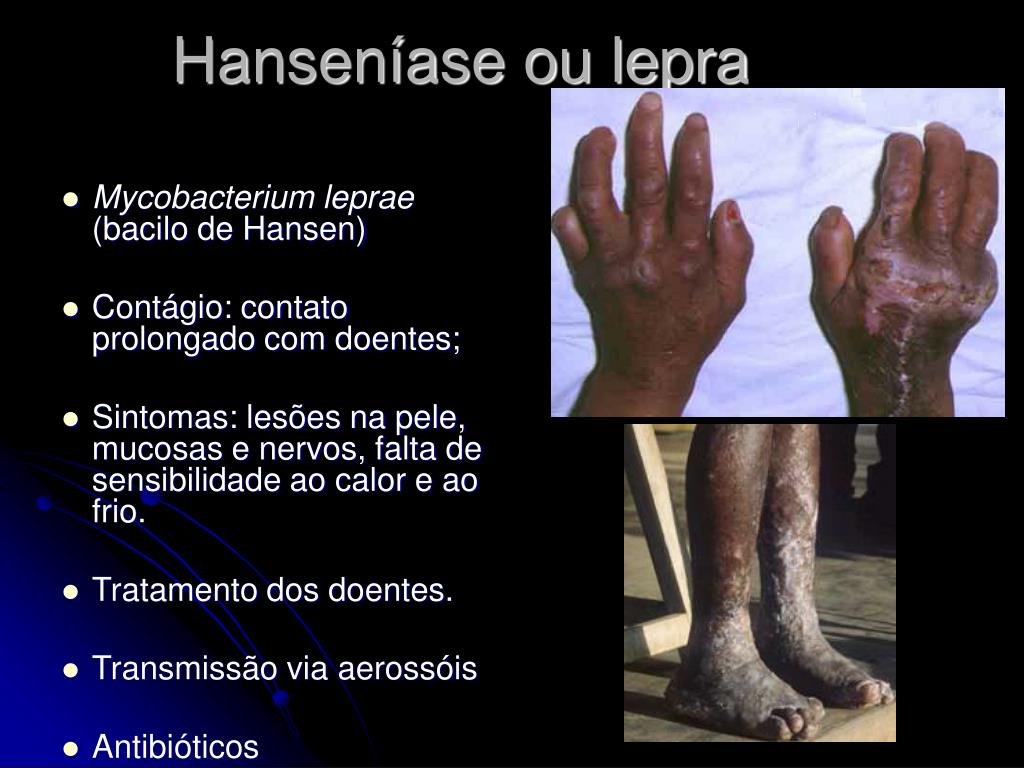 Hanseníase ou lepra

- Mycobacterium leprae (bacilo de Hansen)
- Contágio: contato prolongado com doentes;
- Sintomas: lesões na pele, mucosas e nervos, falta de sensibilidade ao calor e ao frio.
- Tratamento dos doentes.
- Transmissão via aerossóis
- Antibióticos